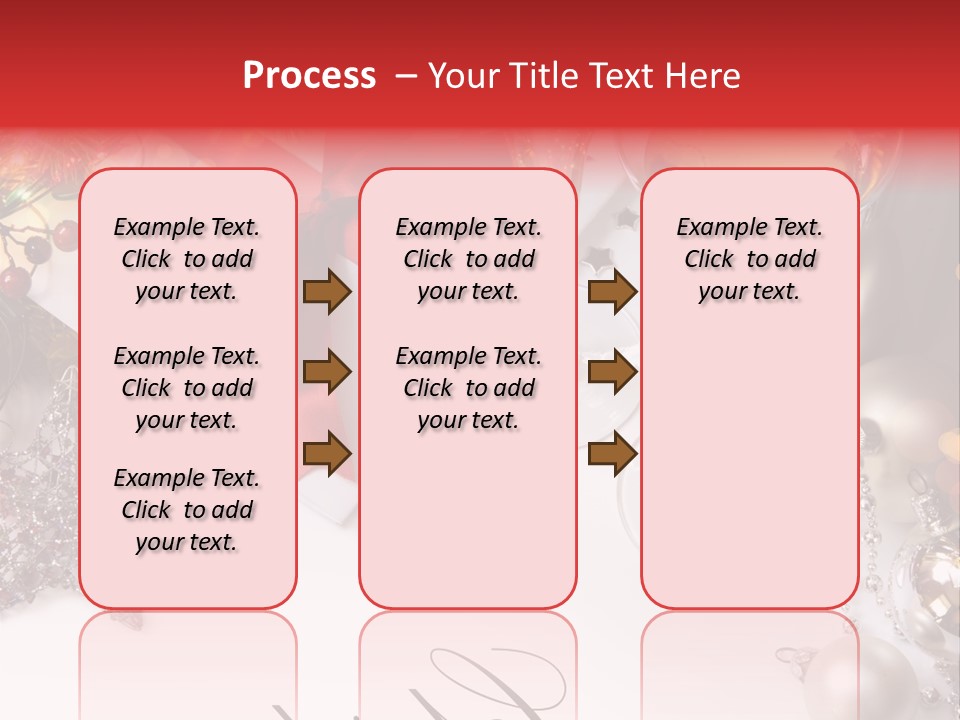 Process – Your Title Text Here

Example Text. Click to add your text.

Example Text. Click to add your text.

Example Text. Click to add your text.

Example Text. Click to add your text.

Example Text. Click to add your text.

Example Text. Click to add your text.